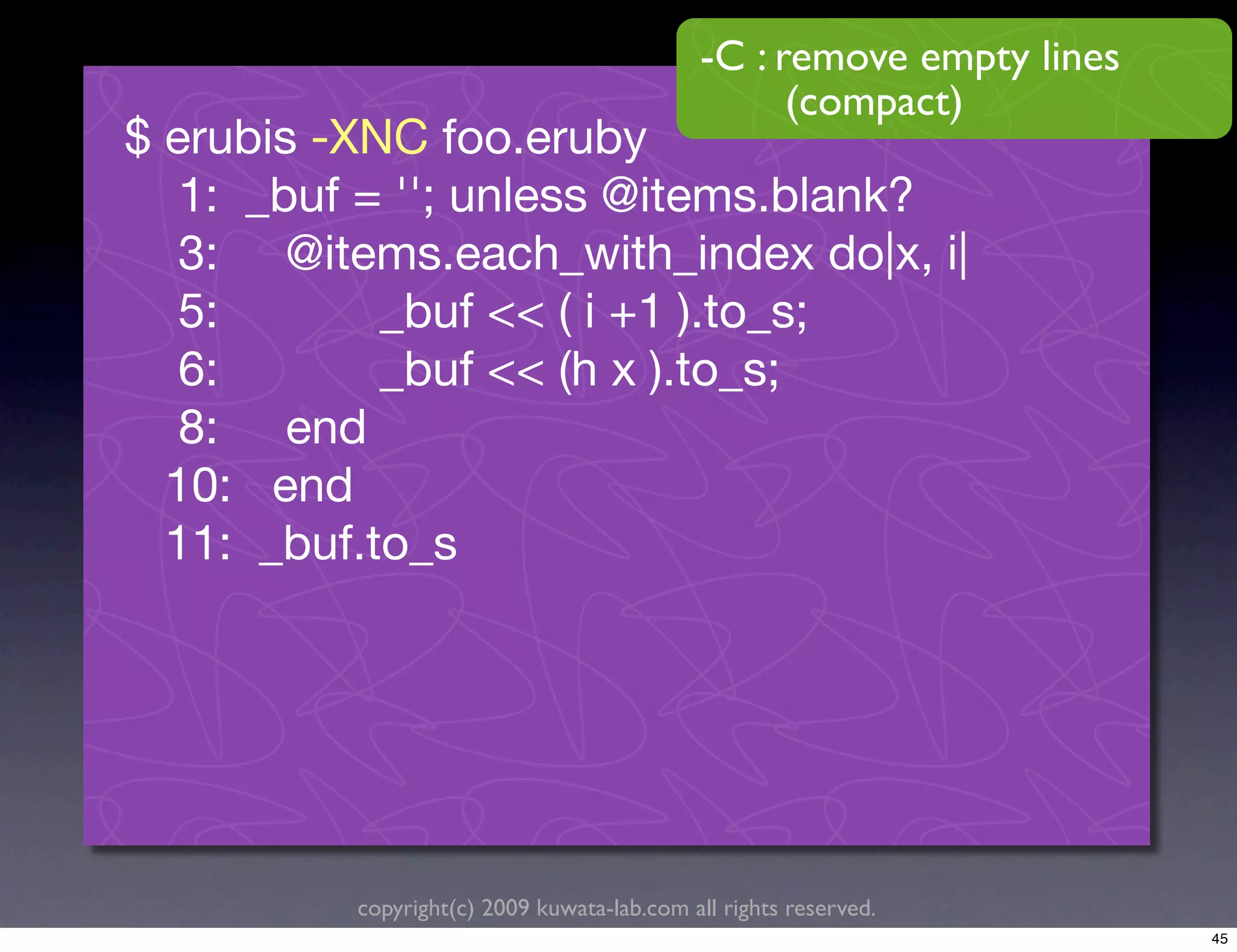 -C : remove empty lines (compact)

$ erubis -XNC foo.eruby
1: _buf = ''; unless @items.blank?
3: @items.each_with_index do|x, i|
5: _buf << ( i +1 ).to_s;
6: _buf << (h x ).to_s;
8: end
10: end
11: _buf.to_s

copyright(c) 2009 kuwata-lab.com all rights reserved.

45